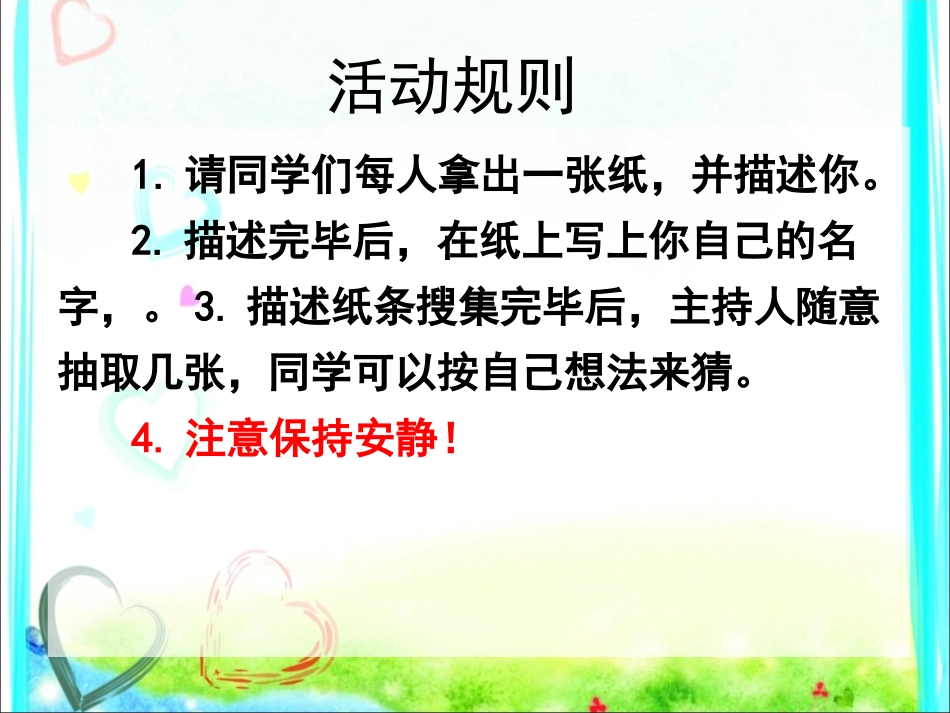 活动规则

1. 请同学们每人拿出一张纸，并描述你。

2. 描述完毕后，在纸上写上你自己的名字，。3. 描述纸条搜集完毕后，主持人随意抽取几张，同学可以按自己想法来猜。

4. 注意保持安静！